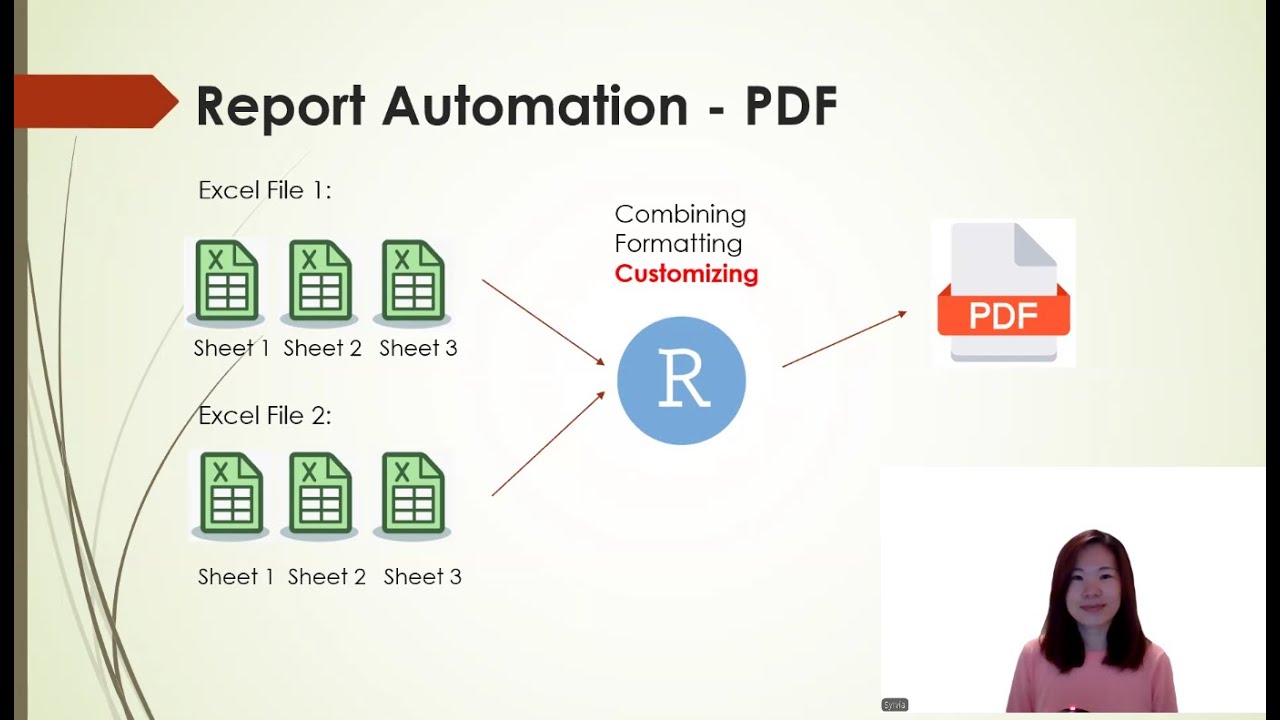 Report Automation - PDF

Excel File 1:

X X X

Sheet 1 Sheet 2 Sheet 3

Excel File 2:

X X X

Sheet 1 Sheet 2 Sheet 3

Combining
Formatting
Customizing

R

PDF

Sylvia